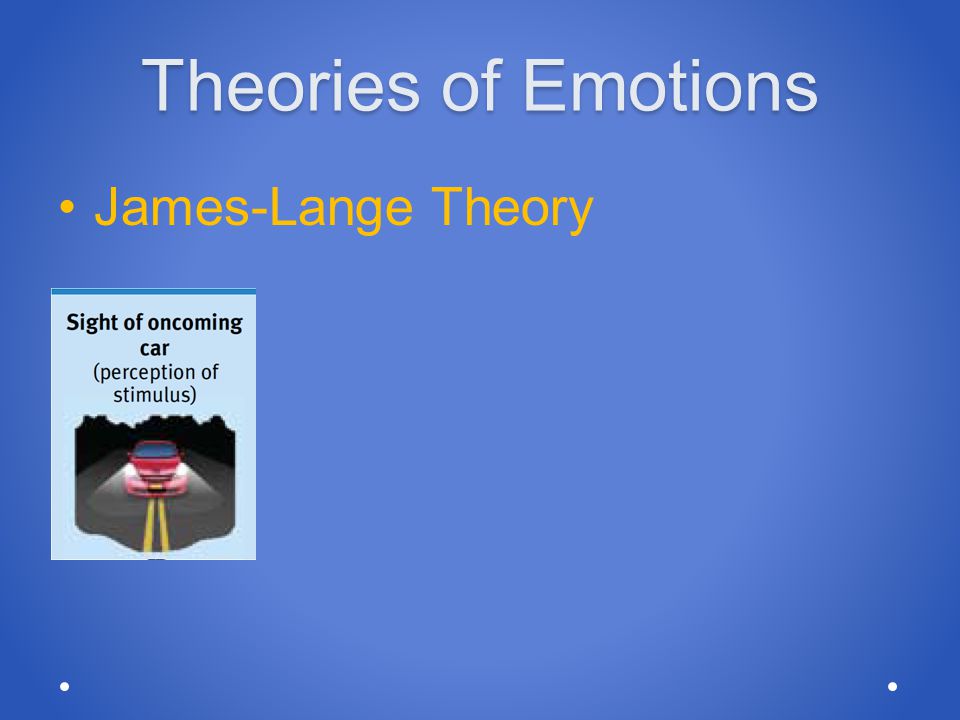 Theories of Emotions

• James-Lange Theory

Sight of oncoming car
(perception of stimulus)